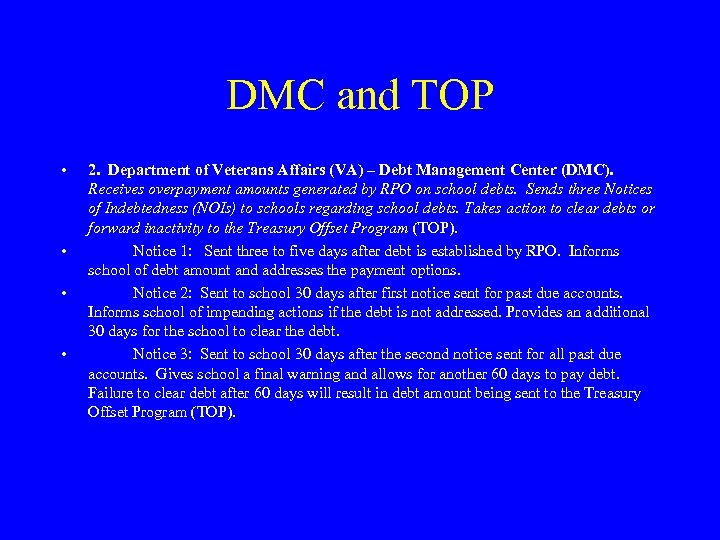 DMC and TOP

• 2. Department of Veterans Affairs (VA) – Debt Management Center (DMC). Receives overpayment amounts generated by RPO on school debts. Sends three Notices of Indebtedness (NOIs) to schools regarding school debts. Takes action to clear debts or forward inactivity to the Treasury Offset Program (TOP).

• Notice 1: Sent three to five days after debt is established by RPO. Informs school of debt amount and addresses the payment options.

• Notice 2: Sent to school 30 days after first notice sent for past due accounts. Informs school of impending actions if the debt is not addressed. Provides an additional 30 days for the school to clear the debt.

• Notice 3: Sent to school 30 days after the second notice sent for all past due accounts. Gives school a final warning and allows for another 60 days to pay debt. Failure to clear debt after 60 days will result in debt amount being sent to the Treasury Offset Program (TOP).